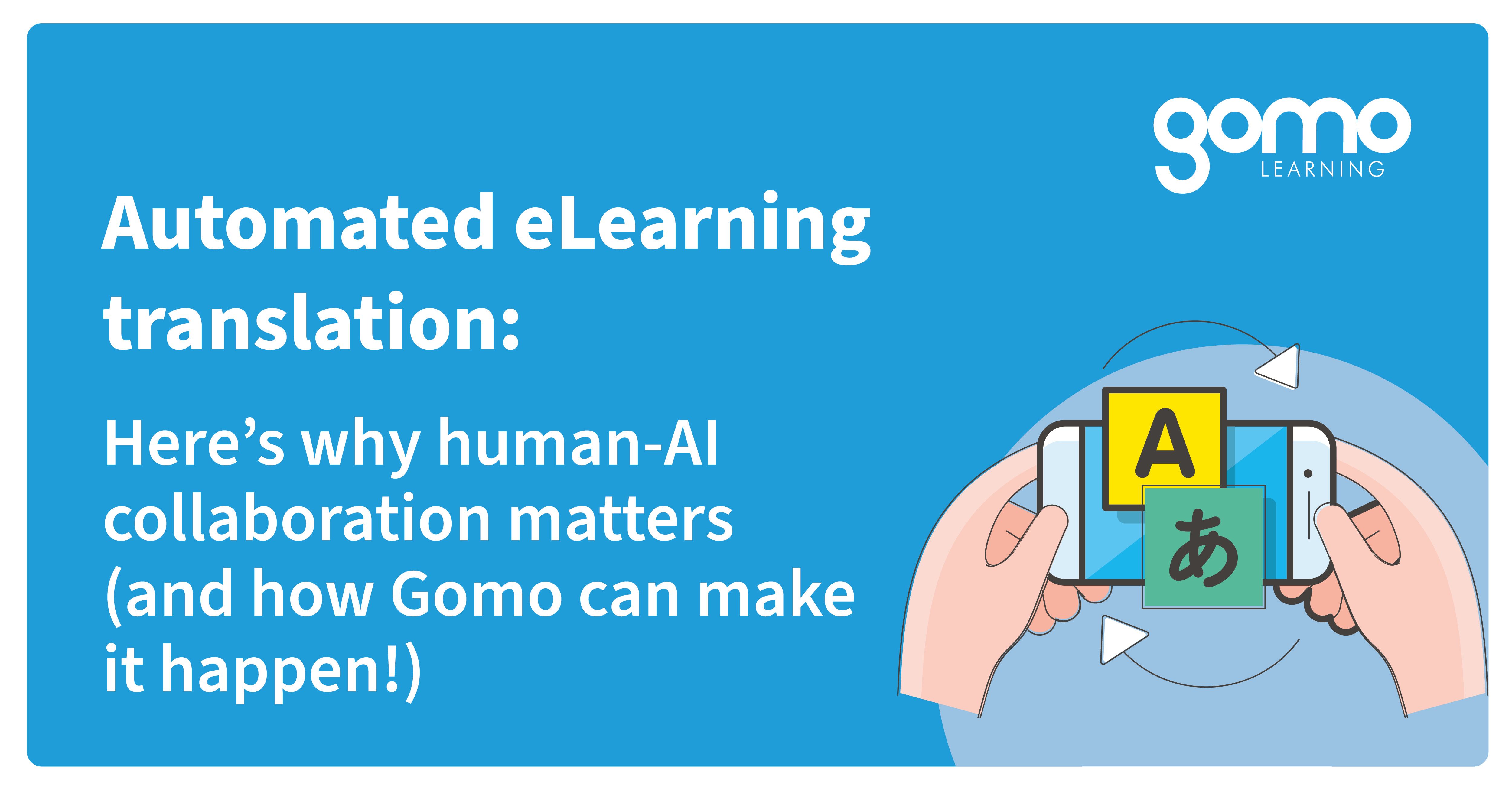 gomo
LEARNING

Automated eLearning translation:

Here’s why human-AI collaboration matters (and how Gomo can make it happen!)

A

あ